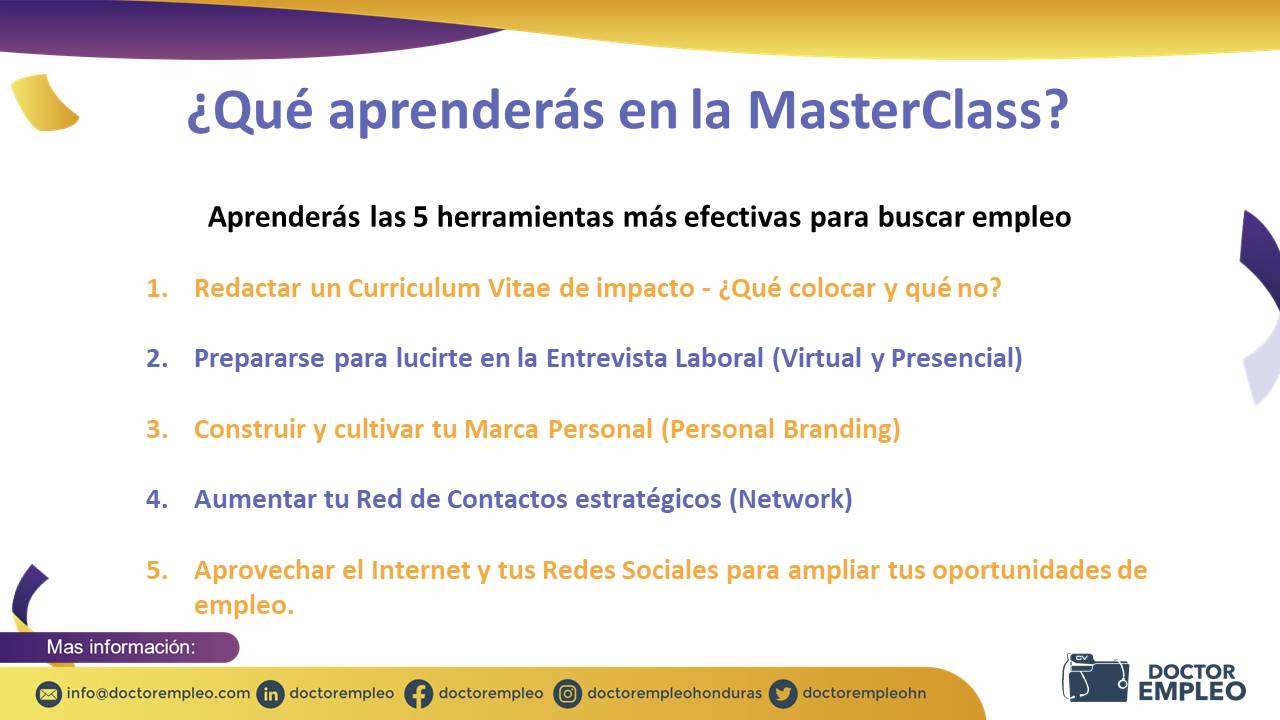 ¿Qué aprenderás en la MasterClass?

Aprenderás las 5 herramientas más efectivas para buscar empleo

1. Redactar un Curriculum Vitae de impacto - ¿Qué colocar y qué no?

2. Prepararse para lucirte en la Entrevista Laboral (Virtual y Presencial)

3. Construir y cultivar tu Marca Personal (Personal Branding)

4. Aumentar tu Red de Contactos estratégicos (Network)

5. Aprovechar el Internet y tus Redes Sociales para ampliar tus oportunidades de empleo.

Mas información:

info@doctorempleo.com doctorempleo doctorempleo doctorempleohonduras doctorempleohn

CV DOCTOR EMPLEO